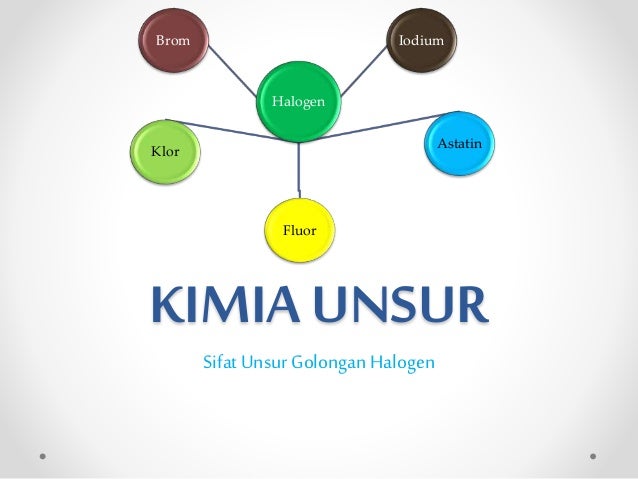 Brom

Iodium

Halogen

Klor

Astatin

Fluor

KIMIA UNSUR

Sifat Unsur Golongan Halogen